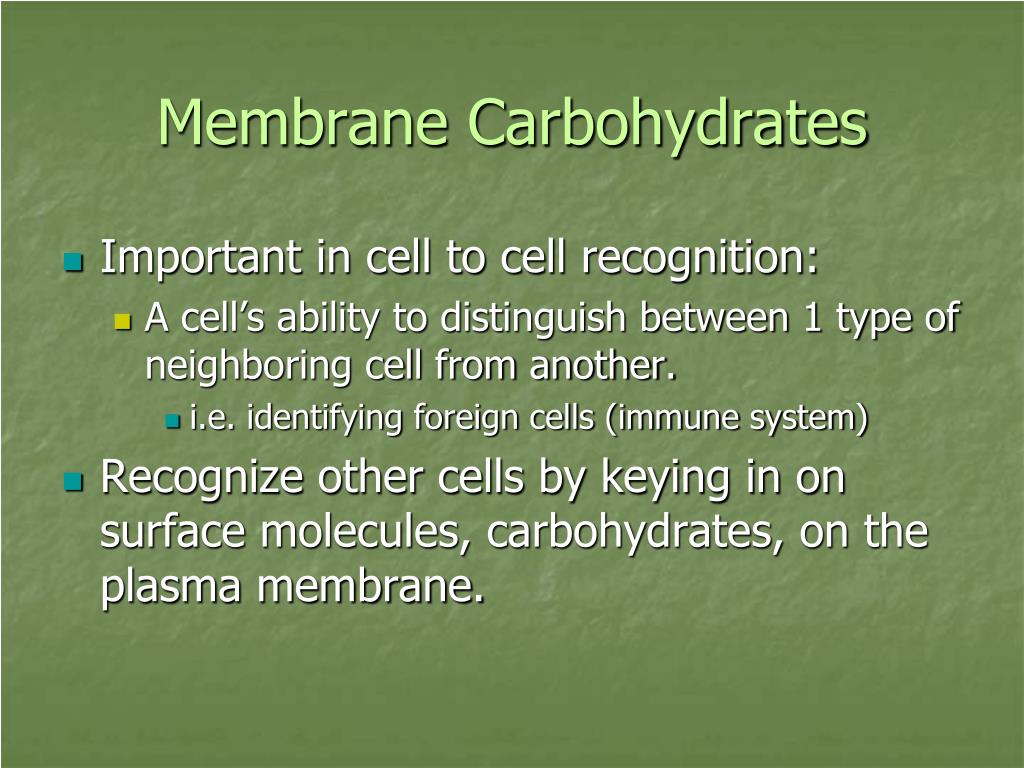 Membrane Carbohydrates

Important in cell to cell recognition:

A cell’s ability to distinguish between 1 type of neighboring cell from another.

i.e. identifying foreign cells (immune system)

Recognize other cells by keying in on surface molecules, carbohydrates, on the plasma membrane.